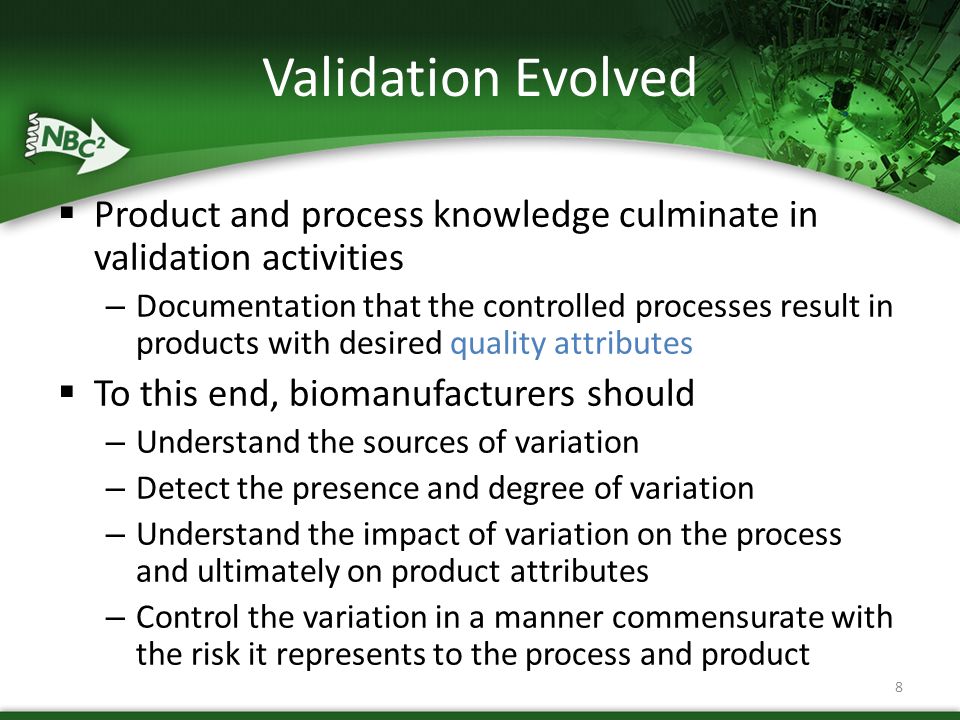 Validation Evolved

NBC²

▪ Product and process knowledge culminate in validation activities

– Documentation that the controlled processes result in products with desired quality attributes

▪ To this end, biomanufacturers should

– Understand the sources of variation

– Detect the presence and degree of variation

– Understand the impact of variation on the process and ultimately on product attributes

– Control the variation in a manner commensurate with the risk it represents to the process and product

8